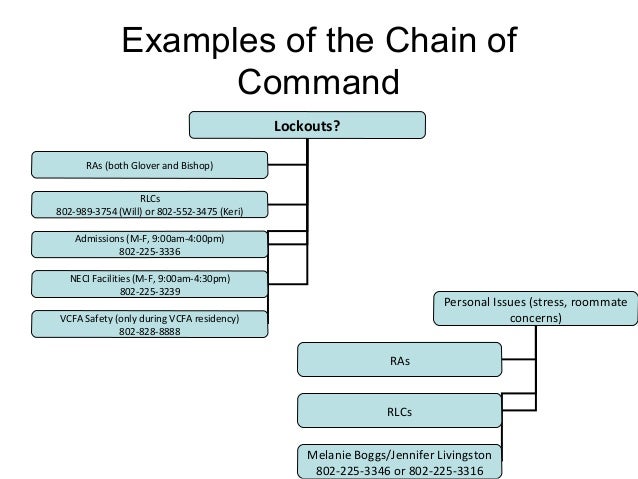 Examples of the Chain of Command

Lockouts?

RAs (both Glover and Bishop)

RLCs
802-989-3754 (Will) or 802-552-3475 (Keri)

Admissions (M-F, 9:00am-4:00pm)
802-225-3336

NECI Facilities (M-F, 9:00am-4:30pm)
802-225-3239

VCFA Safety (only during VCFA residency)
802-828-8888

Personal Issues (stress, roommate concerns)

RAs

RLCs

Melanie Boggs/Jennifer Livingston
802-225-3346 or 802-225-3316